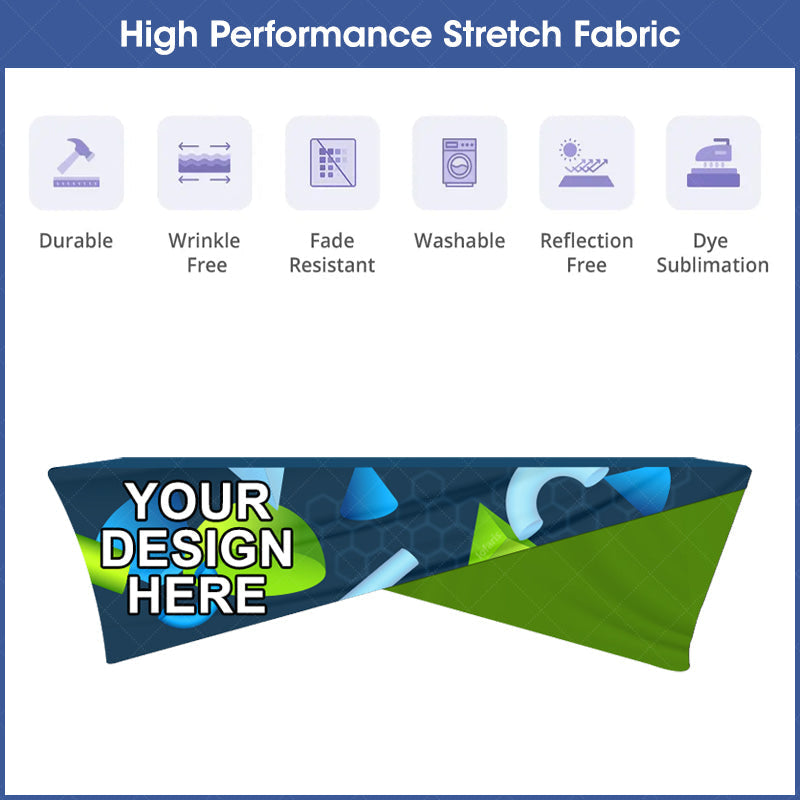 High Performance Stretch Fabric

Durable

Wrinkle Free

Fade Resistant

Washable

Reflection Free

Dye Sublimation

YOUR DESIGN HERE